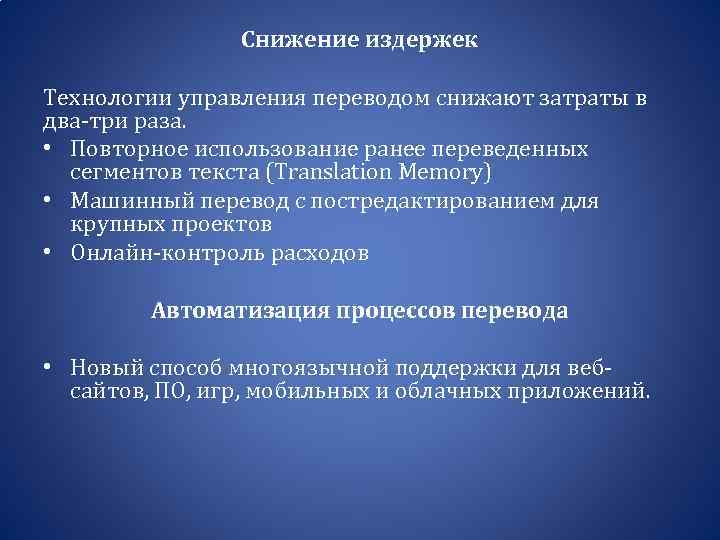 Снижение издержек

Технологии управления переводом снижают затраты в два-три раза.
• Повторное использование ранее переведенных сегментов текста (Translation Memory)
• Машинный перевод с постредактированием для крупных проектов
• Онлайн-контроль расходов

Автоматизация процессов перевода

• Новый способ многоязычной поддержки для веб-сайтов, ПО, игр, мобильных и облачных приложений.